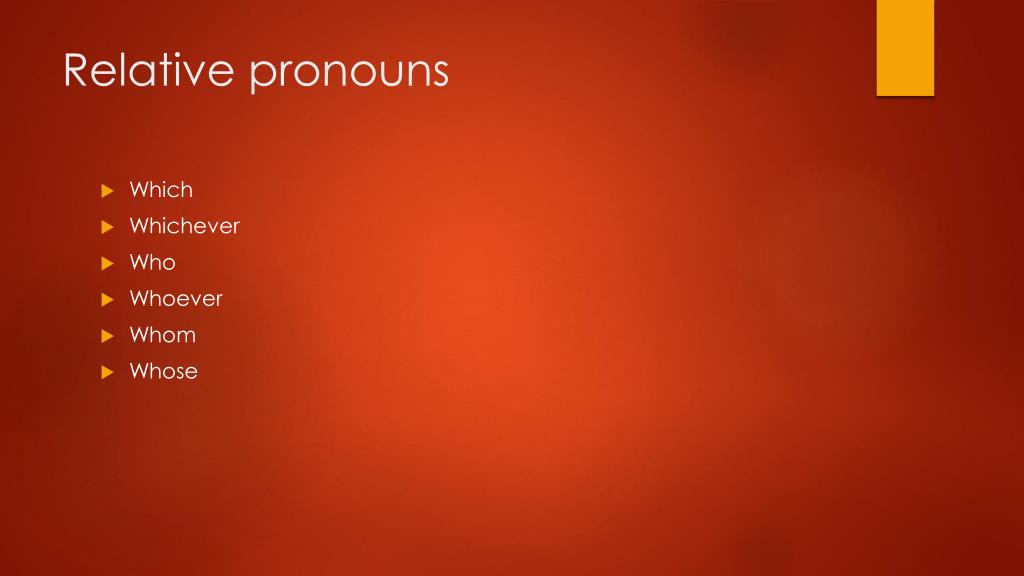 Relative pronouns

Which
Whichever
Who
Whoever
Whom
Whose